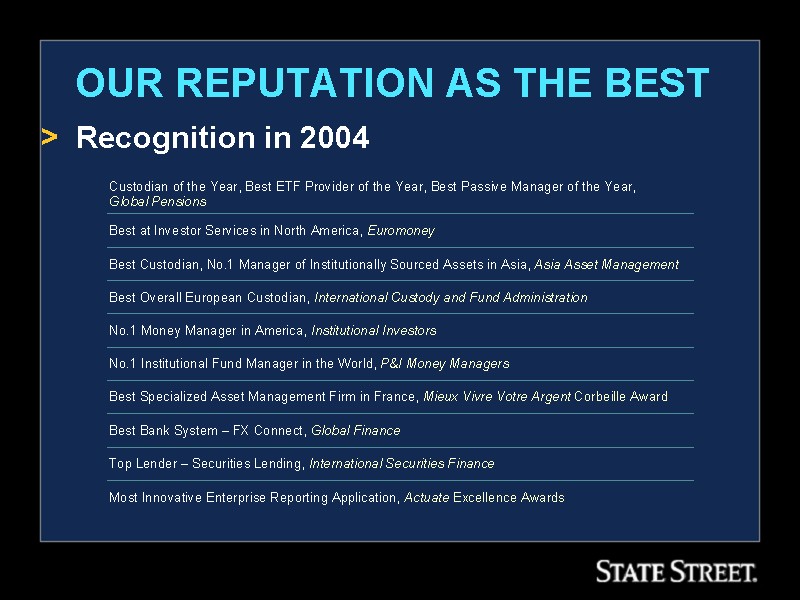 OUR REPUTATION AS THE BEST

> Recognition in 2004

Custodian of the Year, Best ETF Provider of the Year, Best Passive Manager of the Year, Global Pensions

Best at Investor Services in North America, Euromoney

Best Custodian, No.1 Manager of Institutionally Sourced Assets in Asia, Asia Asset Management

Best Overall European Custodian, International Custody and Fund Administration

No.1 Money Manager in America, Institutional Investors

No.1 Institutional Fund Manager in the World, P&I Money Managers

Best Specialized Asset Management Firm in France, Mieux Vivre Votre Argent Corbeille Award

Best Bank System – FX Connect, Global Finance

Top Lender – Securities Lending, International Securities Finance

Most Innovative Enterprise Reporting Application, Actuate Excellence Awards

STATE STREET.